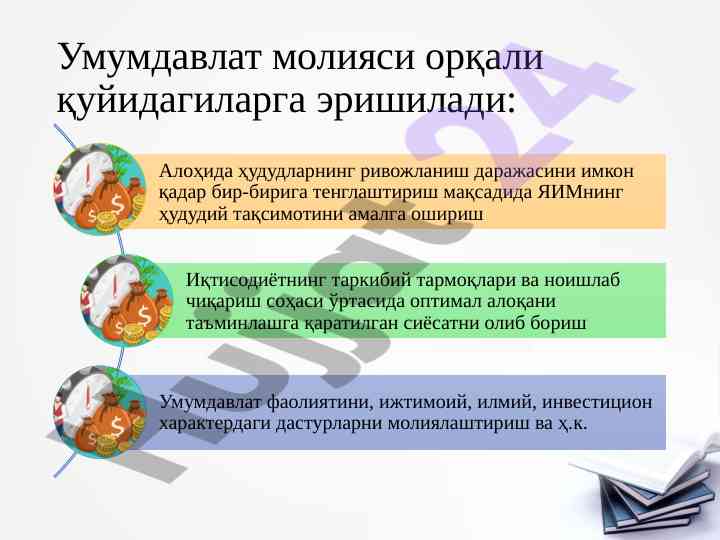 Умумдавлат молияси орқали қуйидагиларга эришилади:

Алоҳида ҳудудларнинг ривожланиш даражасини имкон қадар бир-бирига тенглаштириш мақсадида ЯИМнинг ҳудудий тақсимотини амалга ошириш

Иқтисодиётнинг таркибий тармоқлари ва ноишлаб чиқариш соҳаси ўртасида оптимал алоқани таъминлашга қаратилган сиёсатни олиб бориш

Умумдавлат фаолиятини, ижтимоий, илмий, инвестицион характердаги дастурларни молиялаштириш ва ҳ.к.

hujjat24